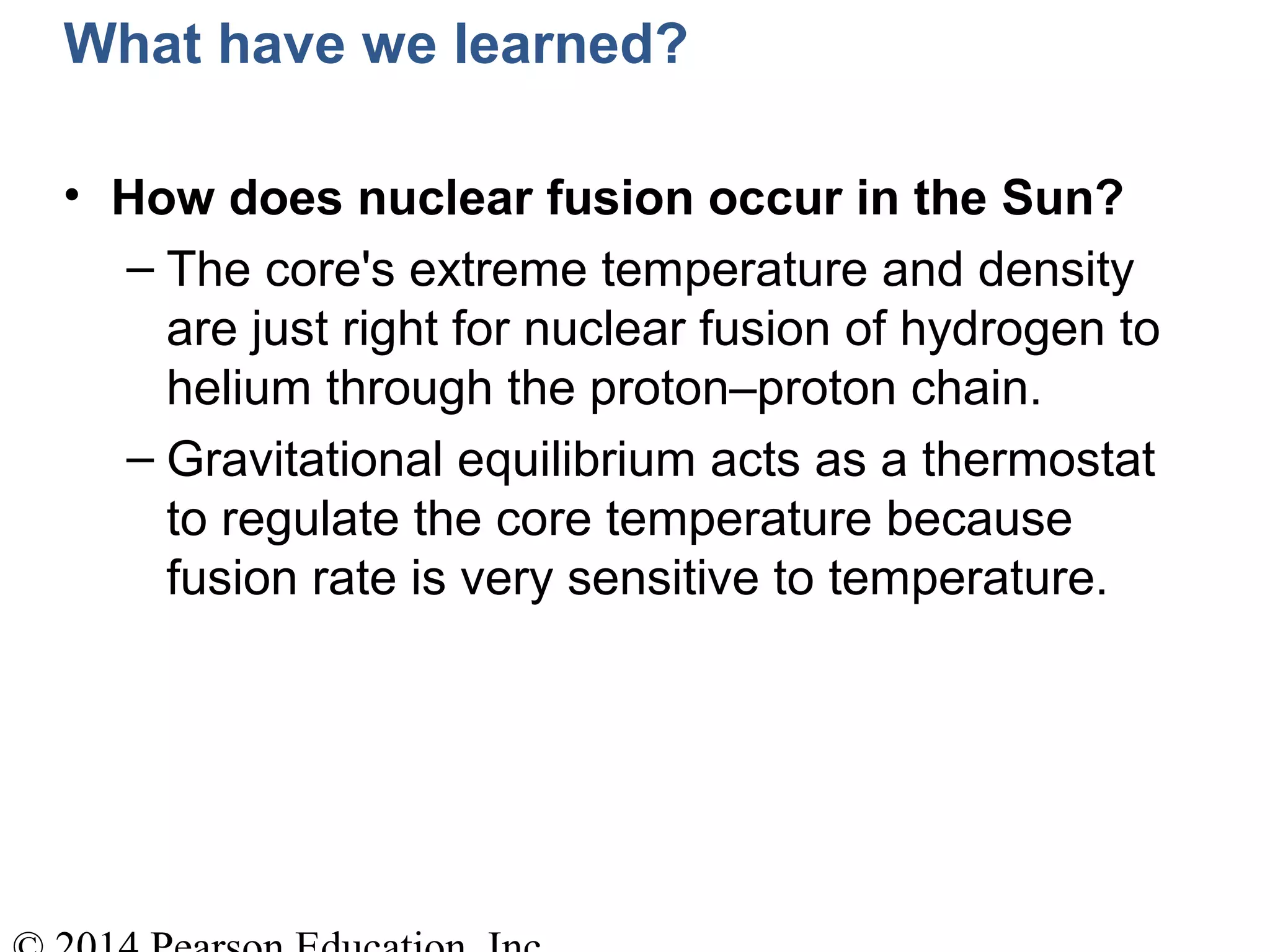 What have we learned?

• How does nuclear fusion occur in the Sun?
– The core's extreme temperature and density are just right for nuclear fusion of hydrogen to helium through the proton–proton chain.
– Gravitational equilibrium acts as a thermostat to regulate the core temperature because fusion rate is very sensitive to temperature.

© 2014 Pearson Education, Inc.